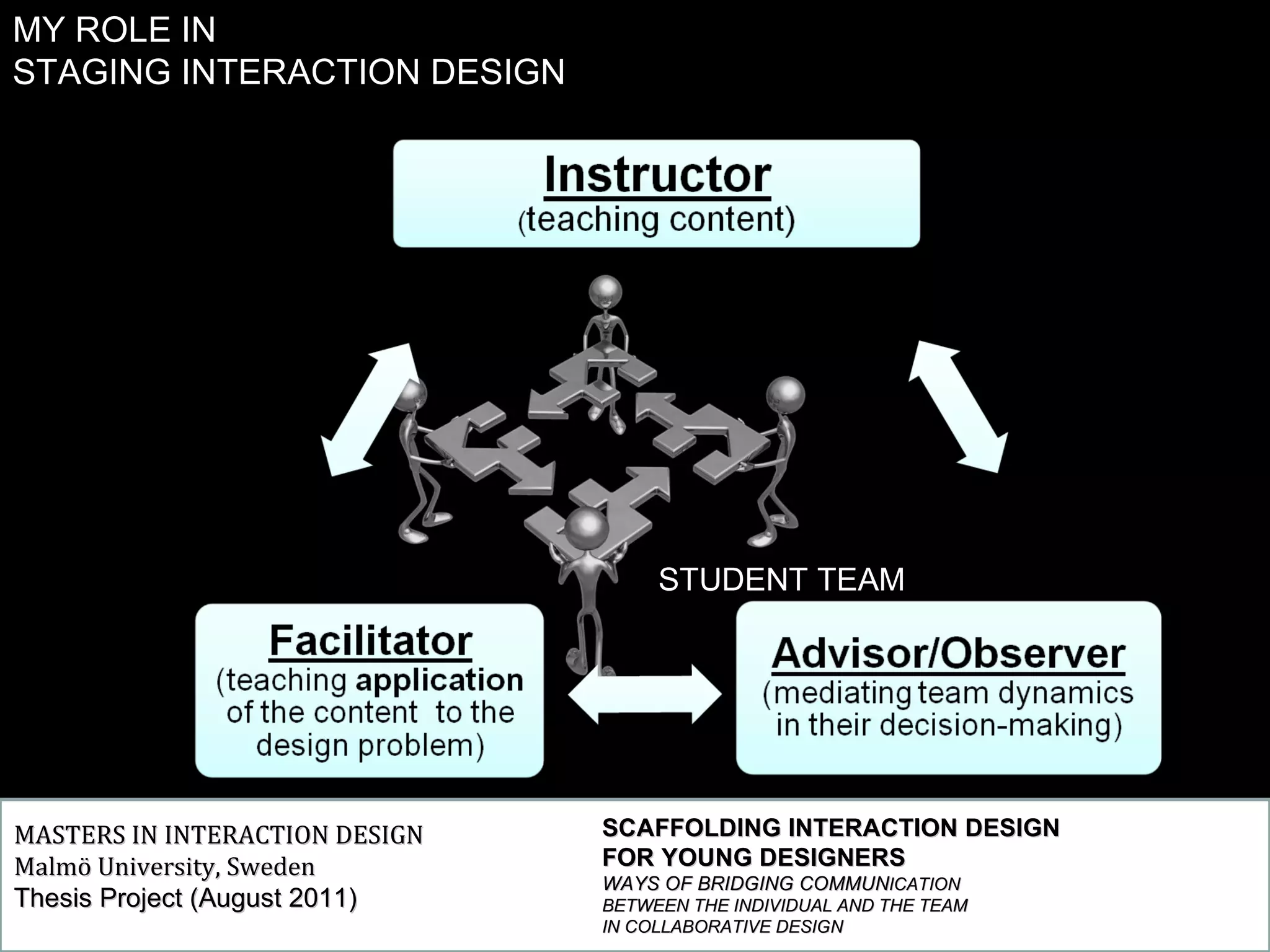 MY ROLE IN
STAGING INTERACTION DESIGN

Instructor
(teaching content)

STUDENT TEAM

Facilitator
(teaching application of the content to the design problem)

Advisor/Observer
(mediating team dynamics in their decision-making)

MASTERS IN INTERACTION DESIGN
Malmö University, Sweden
Thesis Project (August 2011)

SCAFFOLDING INTERACTION DESIGN
FOR YOUNG DESIGNERS
WAYS OF BRIDGING COMMUNICATION BETWEEN THE INDIVIDUAL AND THE TEAM IN COLLABORATIVE DESIGN